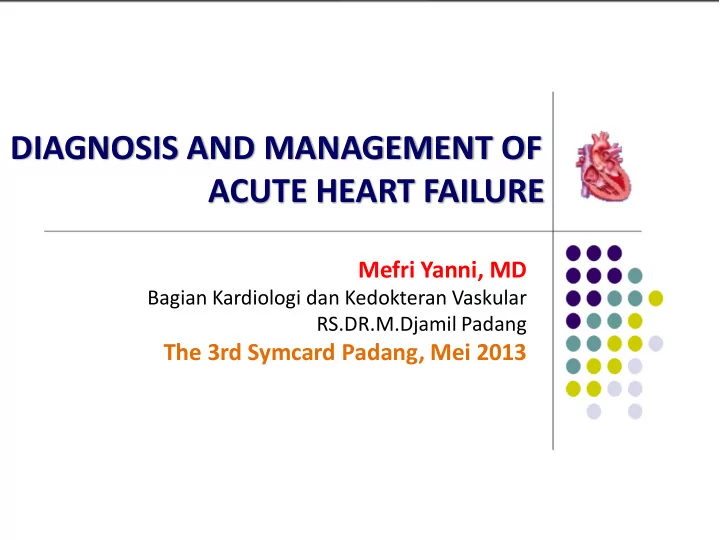 DIAGNOSIS AND MANAGEMENT OF ACUTE HEART FAILURE

Mefri Yanni, MD
Bagian Kardiologi dan Kedokteran Vaskular
RS.DR.M.Djamil Padang
The 3rd Symcard Padang, Mei 2013